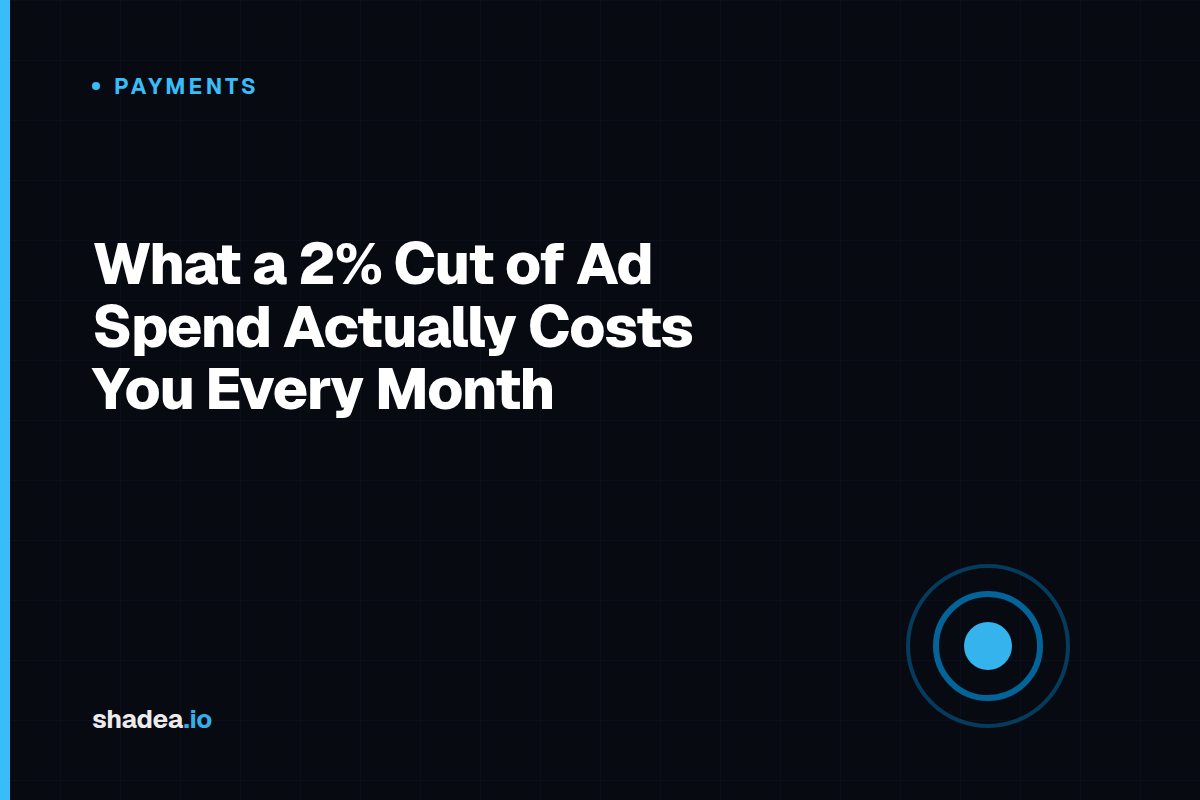 • PAYMENTS

What a 2% Cut of Ad Spend Actually Costs You Every Month

shadea.io